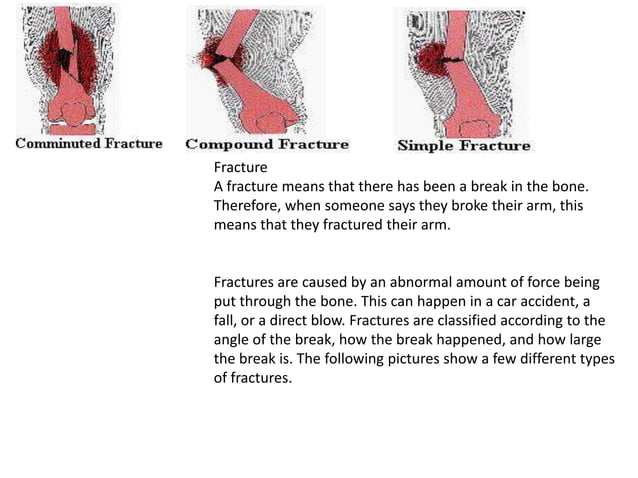 Comminuted Fracture Compound Fracture Simple Fracture

Fracture
A fracture means that there has been a break in the bone. Therefore, when someone says they broke their arm, this means that they fractured their arm.

Fractures are caused by an abnormal amount of force being put through the bone. This can happen in a car accident, a fall, or a direct blow. Fractures are classified according to the angle of the break, how the break happened, and how large the break is. The following pictures show a few different types of fractures.